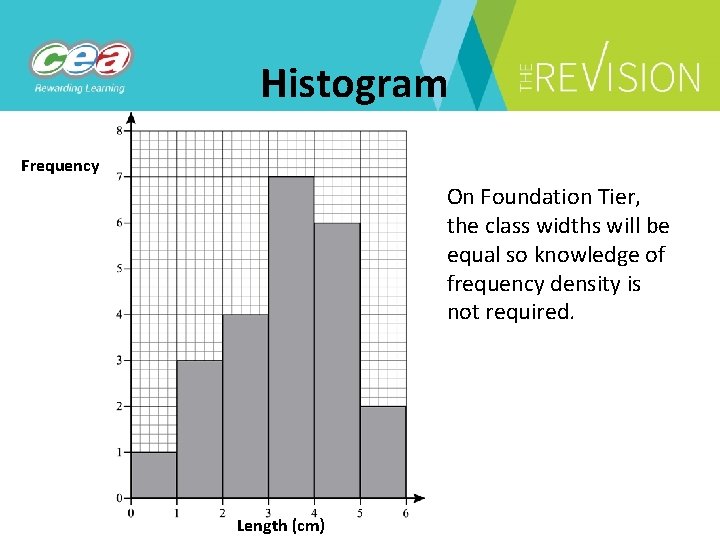 cea
Rewarding Learning

Histogram

THE REVISION

Frequency

8
7
6
5
4
3
2
1
0

0 1 2 3 4 5 6

Length (cm)

On Foundation Tier, the class widths will be equal so knowledge of frequency density is not required.